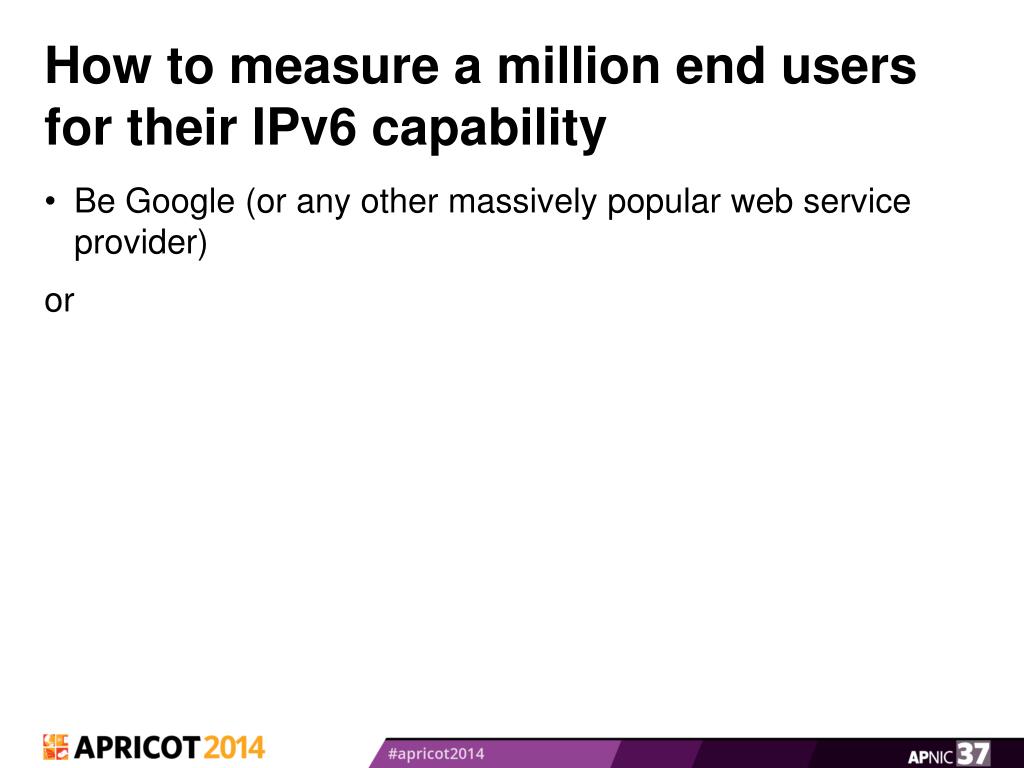 How to measure a million end users for their IPv6 capability

• Be Google (or any other massively popular web service provider)

or

APRICOT 2014

#apricot2014

APNIC 37